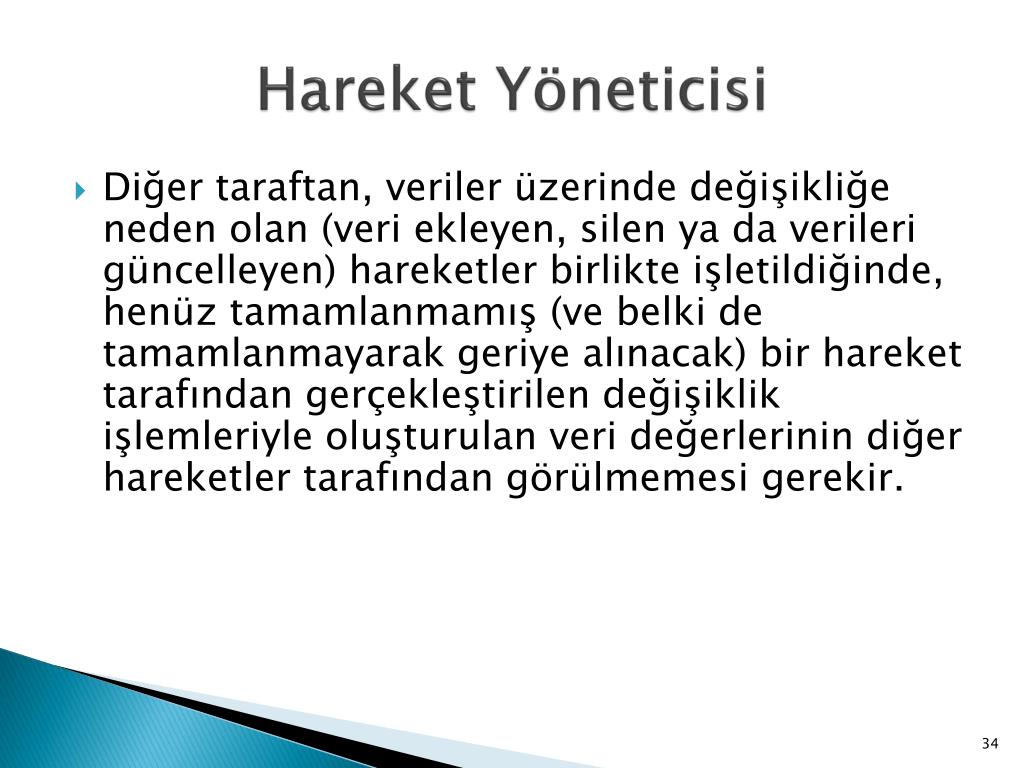 Hareket Yöneticisi

Diğer taraftan, veriler üzerinde değişikliğe neden olan (veri ekleyen, silen ya da verileri güncelleyen) hareketler birlikte işletildiğinde, henüz tamamlanmamış (ve belki de tamamlanmayarak geriye alınacak) bir hareket tarafından gerçekleştirilen değişiklik işlemleriyle oluşturulan veri değerlerinin diğer hareketler tarafından görülmemesi gerekir.

34